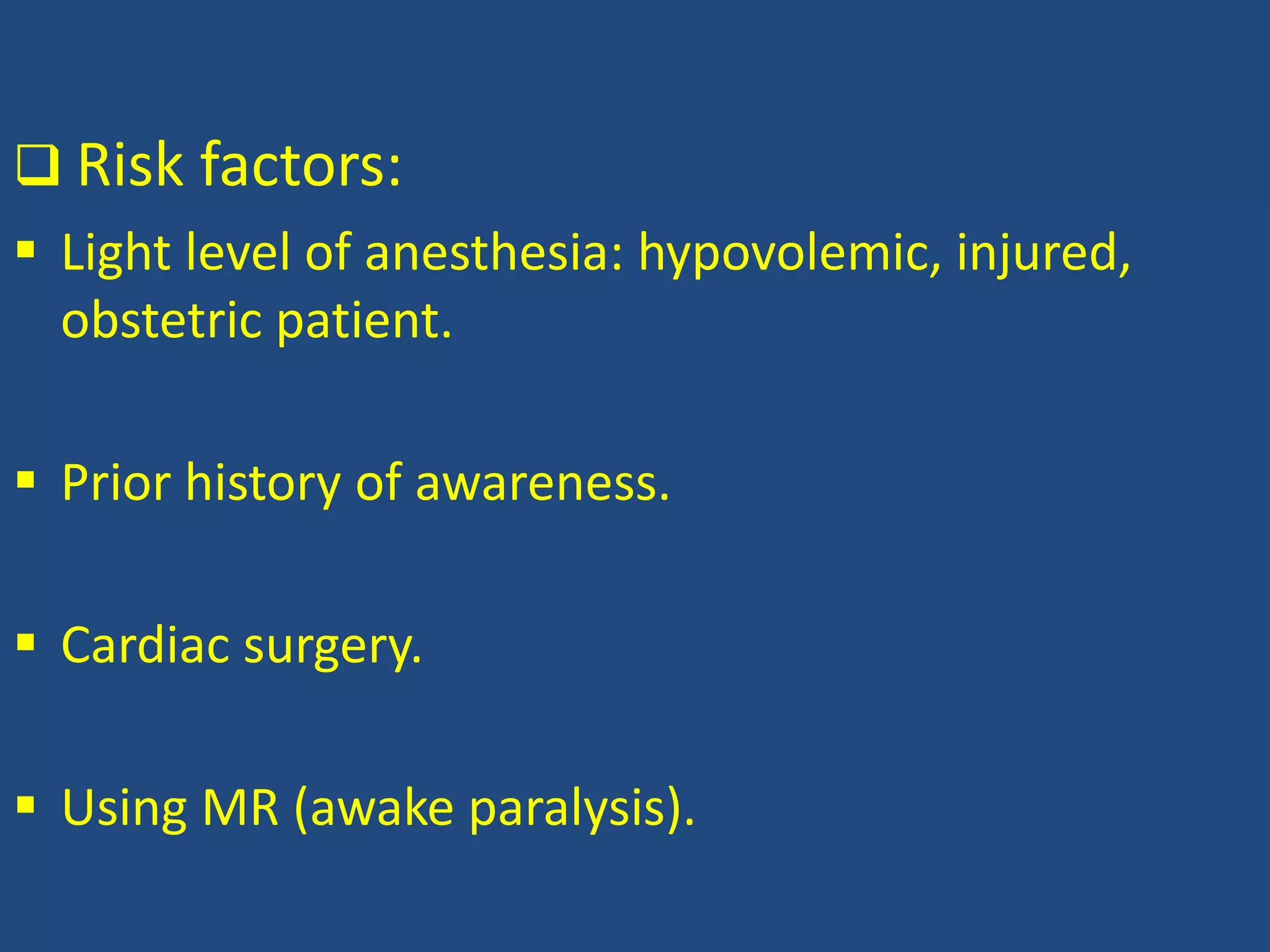 ❑ Risk factors:

▪ Light level of anesthesia: hypovolemic, injured, obstetric patient.

▪ Prior history of awareness.

▪ Cardiac surgery.

▪ Using MR (awake paralysis).